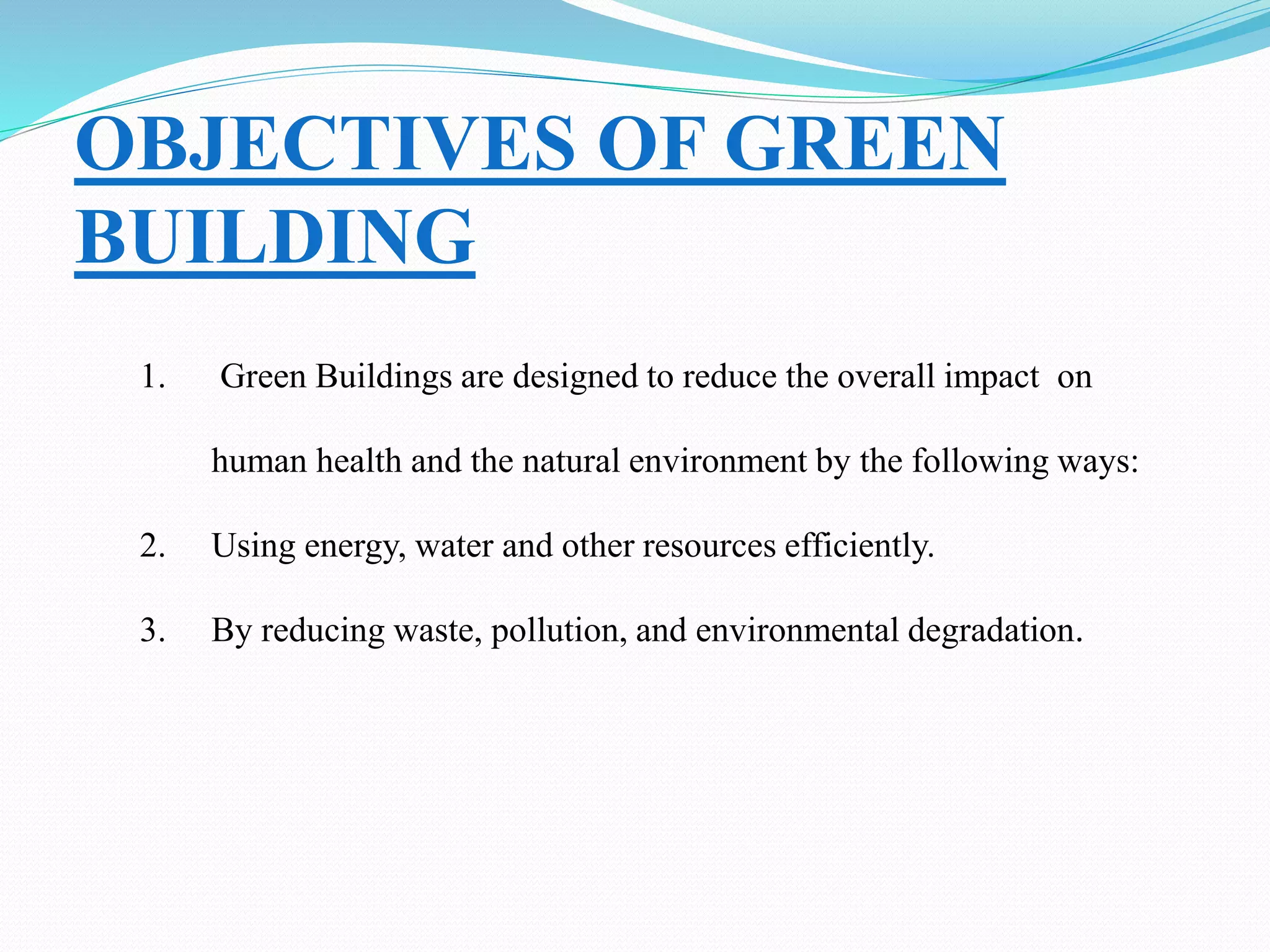 OBJECTIVES OF GREEN BUILDING

1. Green Buildings are designed to reduce the overall impact on human health and the natural environment by the following ways:

2. Using energy, water and other resources efficiently.

3. By reducing waste, pollution, and environmental degradation.